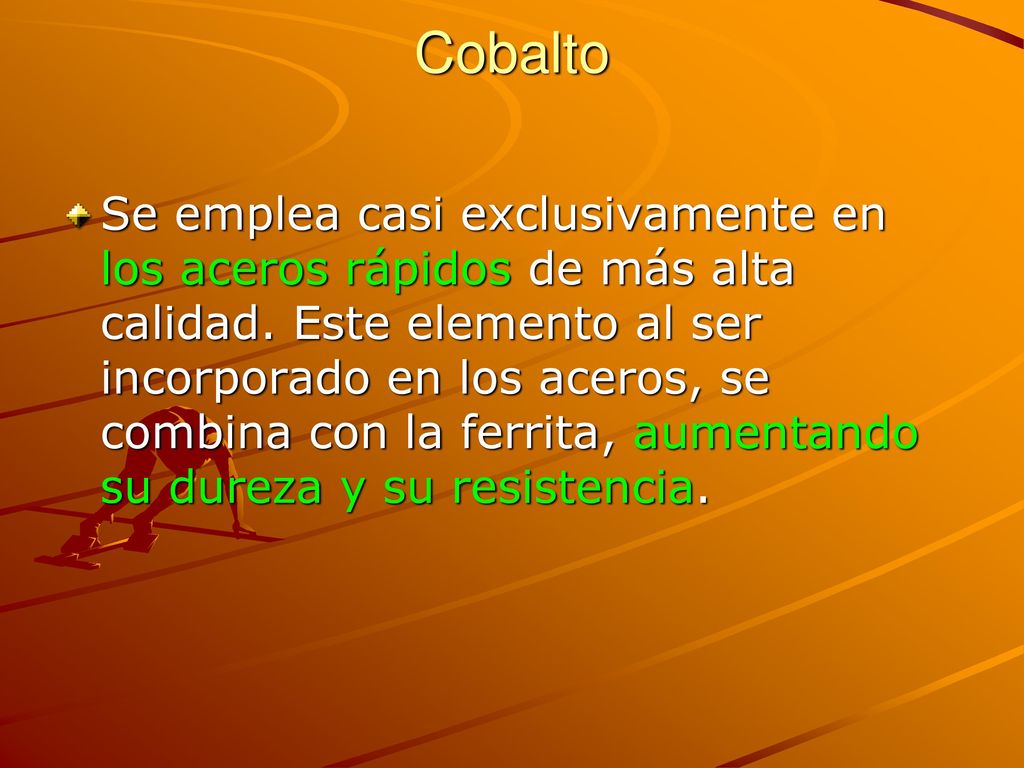 Cobalto

Se emplea casi exclusivamente en los aceros rápidos de más alta calidad. Este elemento al ser incorporado en los aceros, se combina con la ferrita, aumentando su dureza y su resistencia.